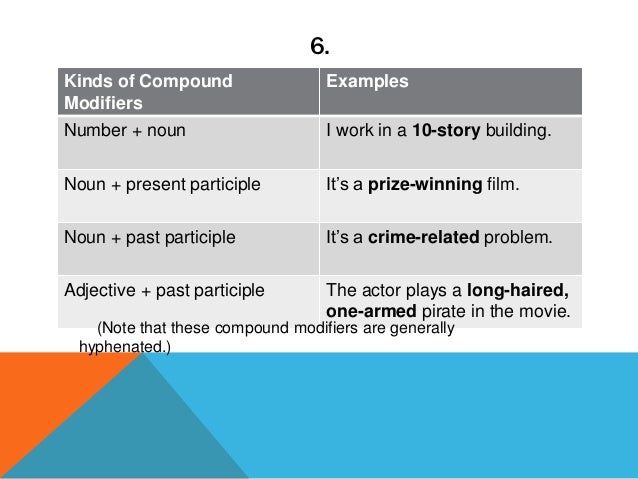 6.

| Kinds of Compound Modifiers | Examples |
|---|---|
| Number + noun | I work in a **10-story** building. |
| Noun + present participle | It's a **prize-winning** film. |
| Noun + past participle | It's a **crime-related** problem. |
| Adjective + past participle | The actor plays a **long-haired, one-armed** pirate in the movie. |

(Note that these compound modifiers are generally hyphenated.)